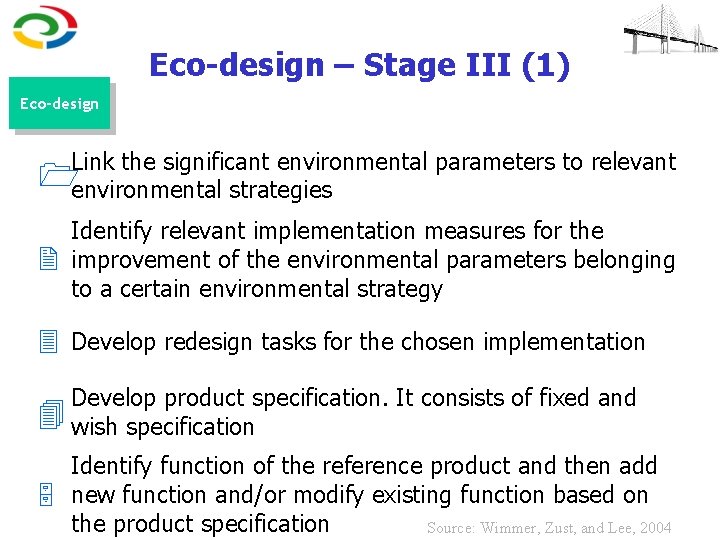 Eco-design – Stage III (1)

Eco-design

Link the significant environmental parameters to relevant environmental strategies

Identify relevant implementation measures for the improvement of the environmental parameters belonging to a certain environmental strategy

Develop redesign tasks for the chosen implementation

Develop product specification. It consists of fixed and wish specification

Identify function of the reference product and then add new function and/or modify existing function based on the product specification

Source: Wimmer, Zust, and Lee, 2004